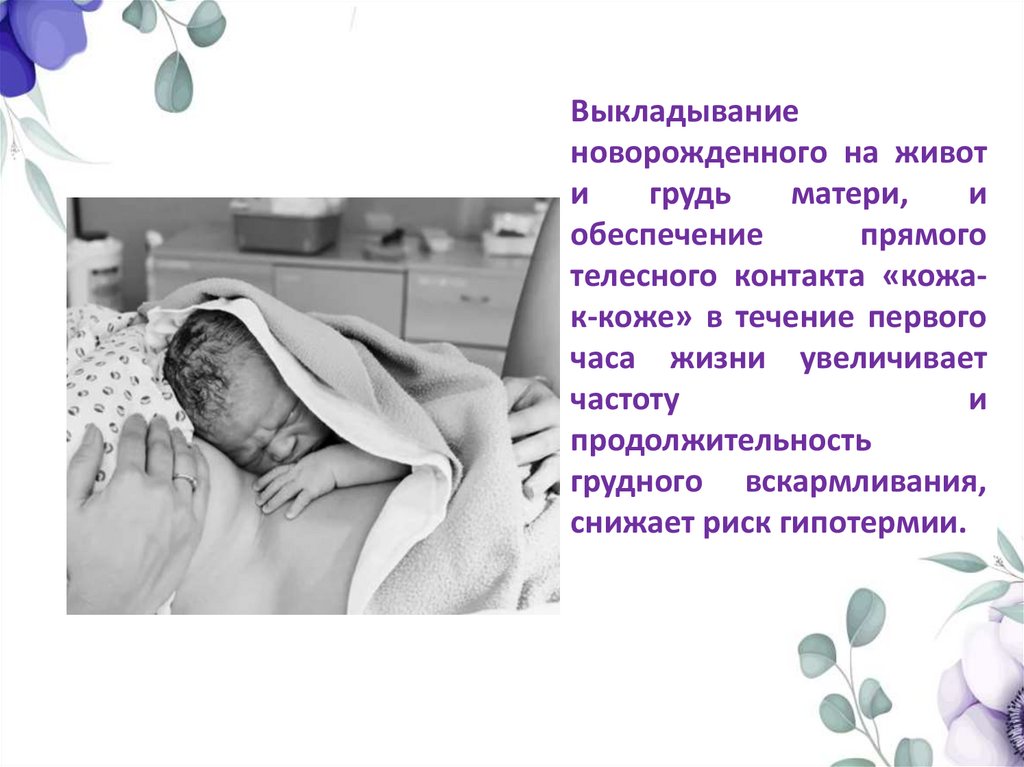 Выкладывание новорожденного на живот и грудь матери, и обеспечение прямого телесного контакта «кожа-к-коже» в течение первого часа жизни увеличивает частоту и продолжительность грудного вскармливания, снижает риск гипотермии.